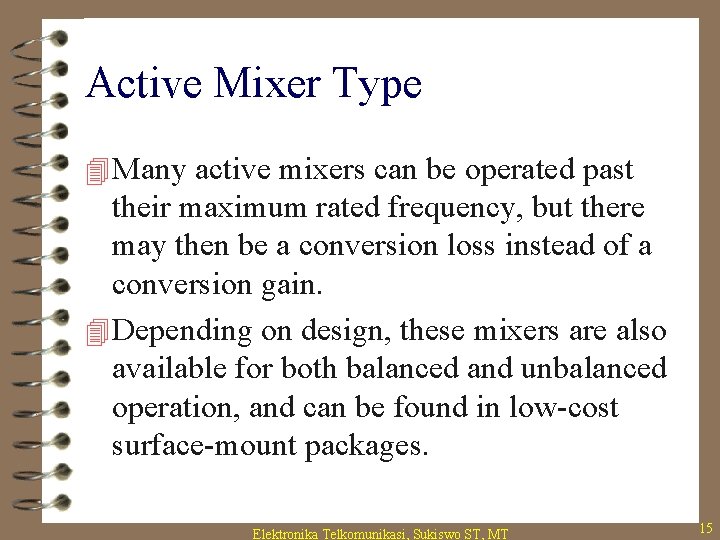 Active Mixer Type

Many active mixers can be operated past their maximum rated frequency, but there may then be a conversion loss instead of a conversion gain.

Depending on design, these mixers are also available for both balanced and unbalanced operation, and can be found in low-cost surface-mount packages.

Elektronika Telkomunikasi, Sukiswo ST, MT

15